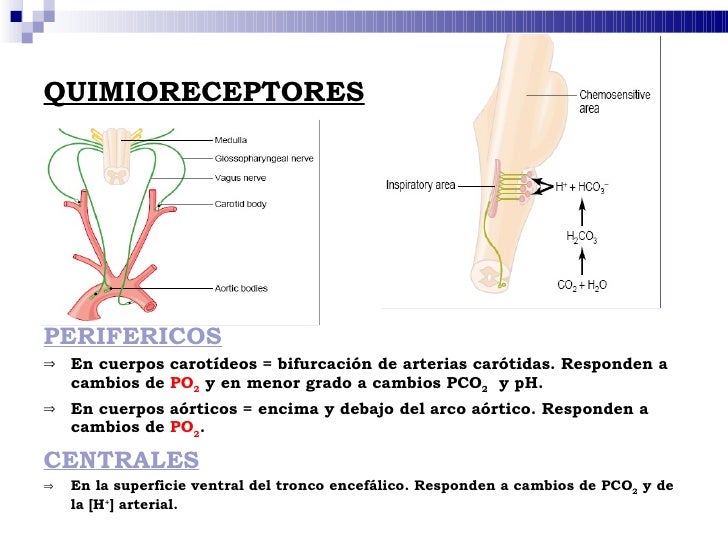 QUIMIORECEPTORES

Medulla
Glossopharyngeal nerve
Vagus nerve
Carotid body
Aortic bodies

Chemosensitive area
Inspiratory area
$H^+ + HCO_3^-$
$H_2CO_3$
$CO_2 + H_2O$

PERIFERICOS

⇒ En cuerpos carotídeos = bifurcación de arterias carótidas. Responden a cambios de $PO_2$ y en menor grado a cambios $PCO_2$ y pH.

⇒ En cuerpos aórticos = encima y debajo del arco aórtico. Responden a cambios de $PO_2$.

CENTRALES

⇒ En la superficie ventral del tronco encefálico. Responden a cambios de $PCO_2$ y de la $[H^+]$ arterial.